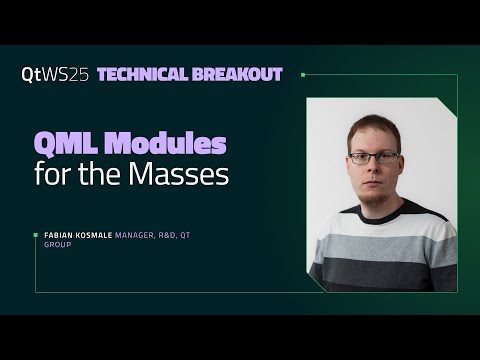 QtWS25 TECHNICAL BREAKOUT

QML Modules for the Masses

FABIAN KOSMALE MANAGER, R&D, QT GROUP